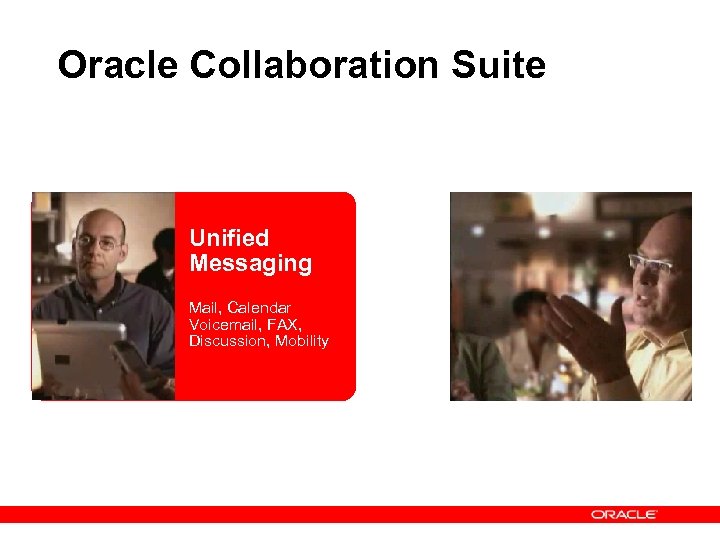 Oracle Collaboration Suite

Unified Messaging

Mail, Calendar
Voicemail, FAX,
Discussion, Mobility

ORACLE